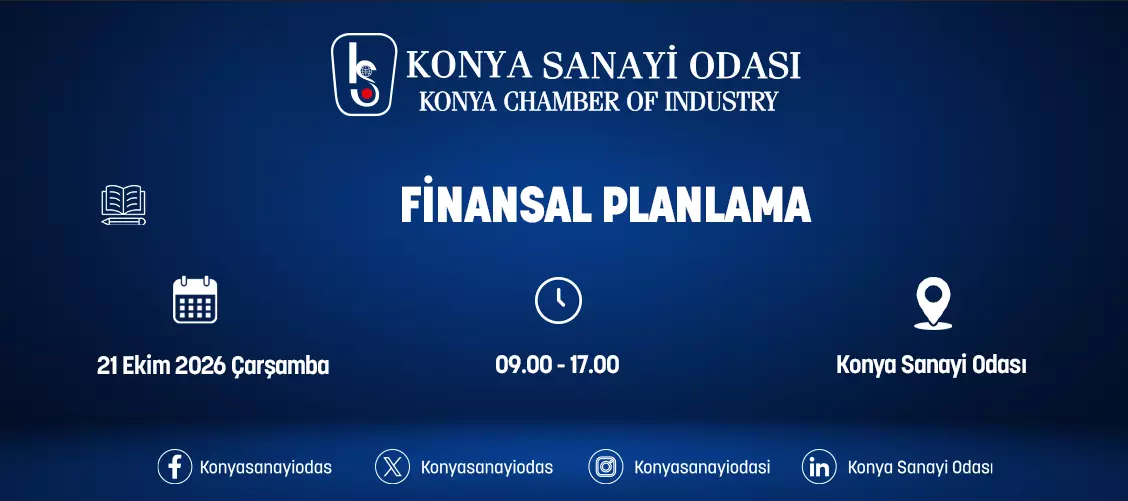 KONYA SANAYİ ODASI
KONYA CHAMBER OF INDUSTRY

FİNANSAL PLANLAMA

21 Ekim 2026 Çarşamba

09.00 - 17.00

Konya Sanayi Odası

Konyasanayiodas

Konyasanayiodas

Konyasanayiodasi

Konya Sanayi Odası